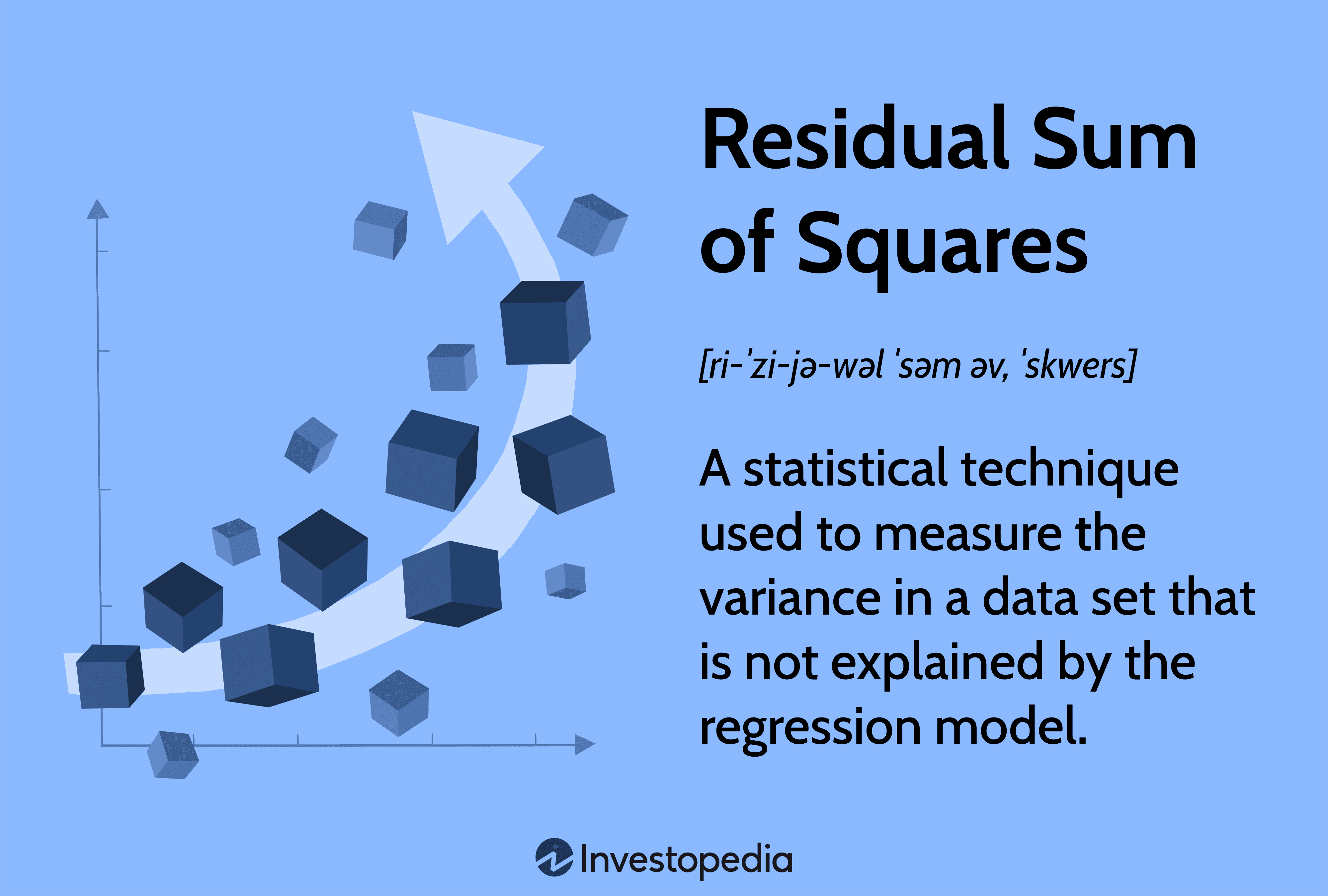 Residual Sum of Squares

[ri-ˈzi-jə-wəl ˈsəm əv, ˈskwers]

A statistical technique used to measure the variance in a data set that is not explained by the regression model.

Investopedia